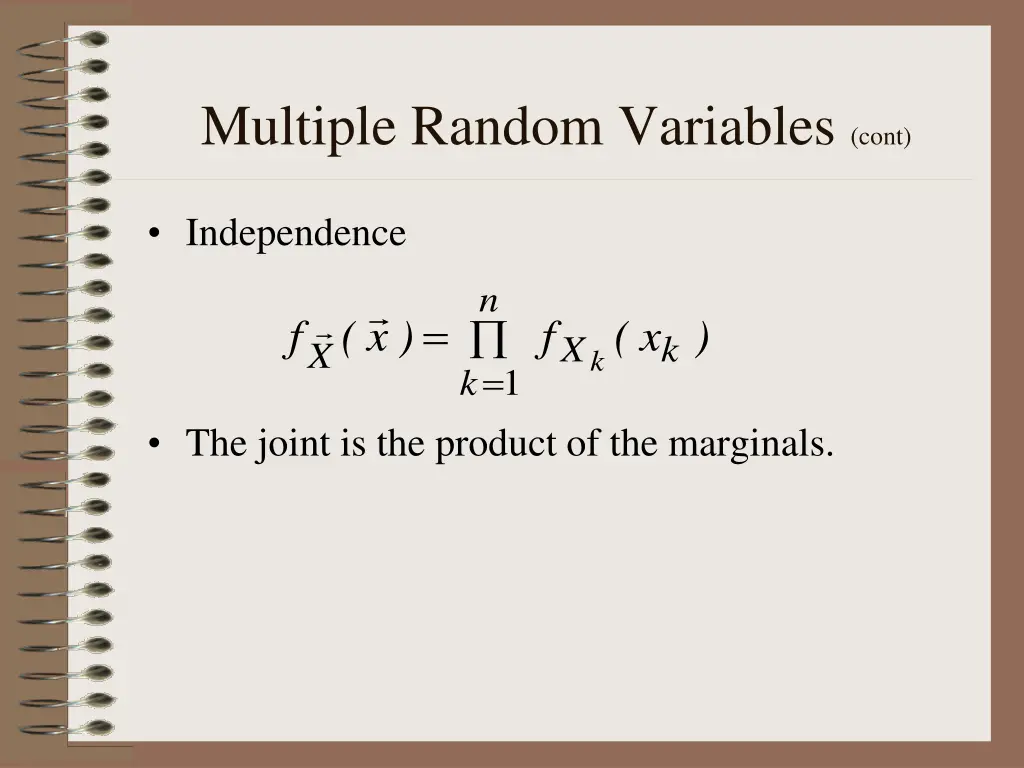 Multiple Random Variables (cont)

• Independence

$f_{\vec{X}}(\vec{x}) = \prod_{k=1}^{n} f_{X_k}(x_k)$

• The joint is the product of the marginals.